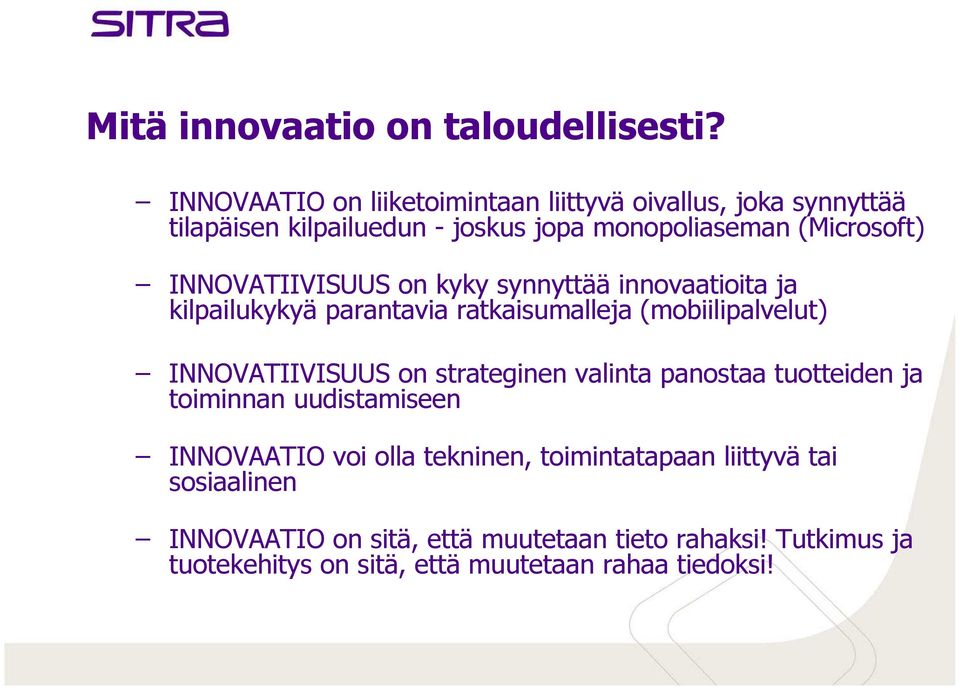 SITRA

Mitä innovaatio on taloudellisesti?

– INNOVAATIO on liiketoimintaan liittyvä oivallus, joka synnyttää tilapäisen kilpailuedun - joskus jopa monopoliaseman (Microsoft)

– INNOVATIIVISUUS on kyky synnyttää innovaatioita ja kilpailukykyä parantavia ratkaisumalleja (mobiilipalvelut)

– INNOVATIIVISUUS on strateginen valinta panostaa tuotteiden ja toiminnan uudistamiseen

– INNOVAATIO voi olla tekninen, toimintatapaan liittyvä tai sosiaalinen

– INNOVAATIO on sitä, että muutetaan tieto rahaksi! Tutkimus ja tuotekehitys on sitä, että muutetaan rahaa tiedoksi!